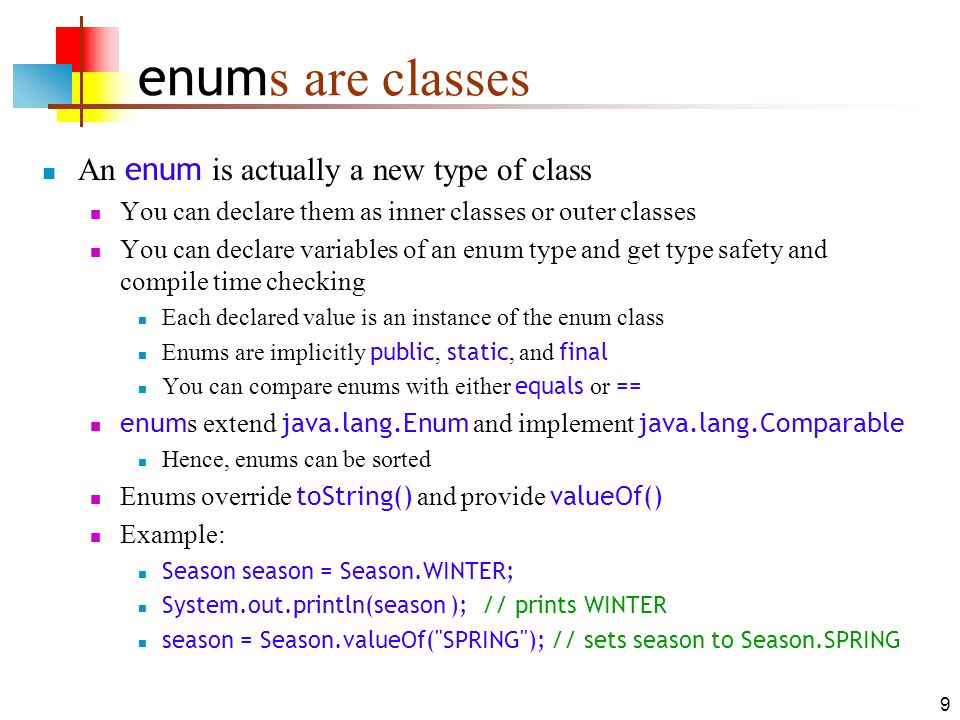 enums are classes

An enum is actually a new type of class

You can declare them as inner classes or outer classes

You can declare variables of an enum type and get type safety and compile time checking

Each declared value is an instance of the enum class

Enums are implicitly public, static, and final

You can compare enums with either equals or ==

enums extend java.lang.Enum and implement java.lang.Comparable

Hence, enums can be sorted

Enums override toString() and provide valueOf()

Example:

Season season = Season.WINTER;

System.out.println(season ); // prints WINTER

season = Season.valueOf("SPRING"); // sets season to Season.SPRING

9